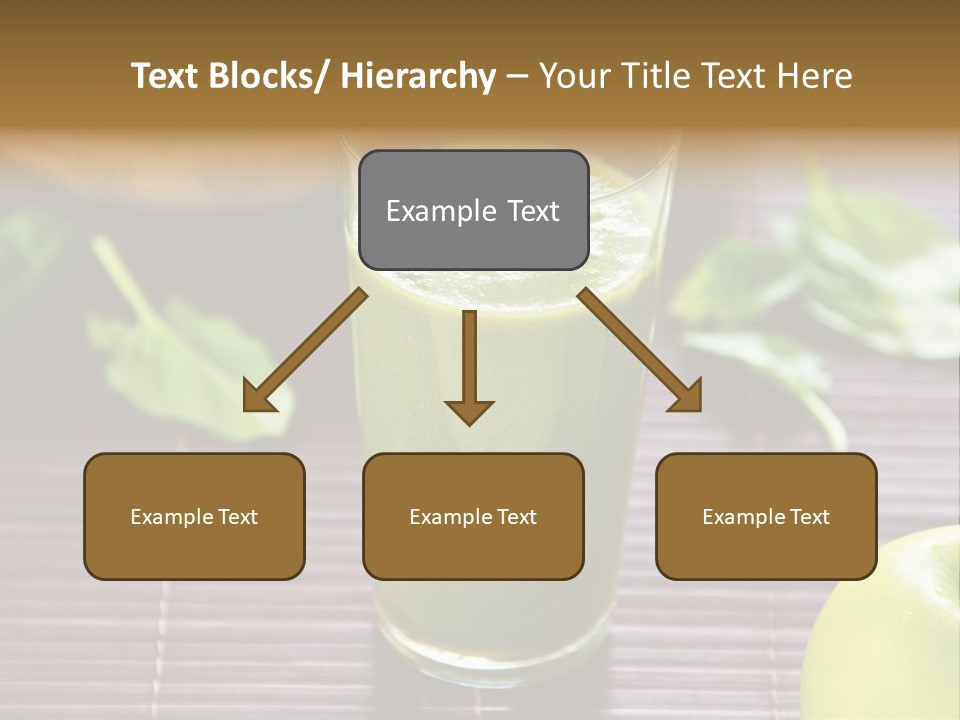 Text Blocks/ Hierarchy – Your Title Text Here

Example Text

Example Text

Example Text

Example Text